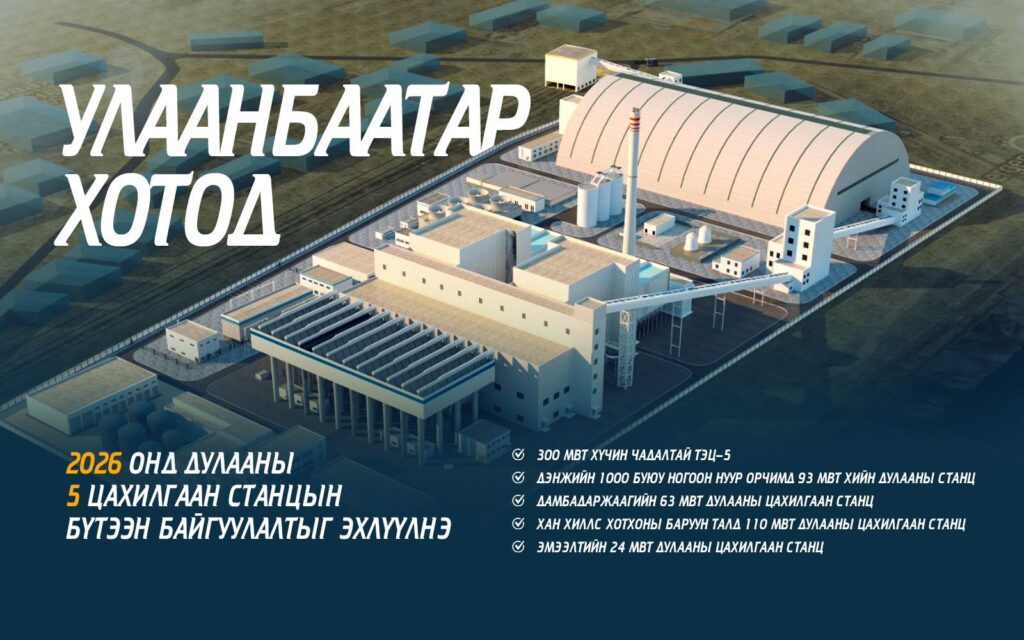 УЛААНБААТАР ХОТОД

2026 ОНД ДУЛААНЫ 5 ЦАХИЛГААН СТАНЦЫН БҮТЭЭН БАЙГУУЛАЛТЫГ ЭХЛҮҮЛНЭ

✓ 300 МВТ ХҮЧИН ЧАДАЛТАЙ ТЭЦ-5
✓ ДЭНЖИЙН 1000 БУЮУ НОГООН НУУР ОРЧИМД 93 МВТ ХИЙН ДУЛААНЫ СТАНЦ
✓ ДАМБАДАРЖААГИЙН 63 МВТ ДУЛААНЫ ЦАХИЛГААН СТАНЦ
✓ ХАН ХИЛЛС ХОТХОНЫ БАРУУН ТАЛД 110 МВТ ДУЛААНЫ ЦАХИЛГААН СТАНЦ
✓ ЭМЭЭЛТИЙН 24 МВТ ДУЛААНЫ ЦАХИЛГААН СТАНЦ